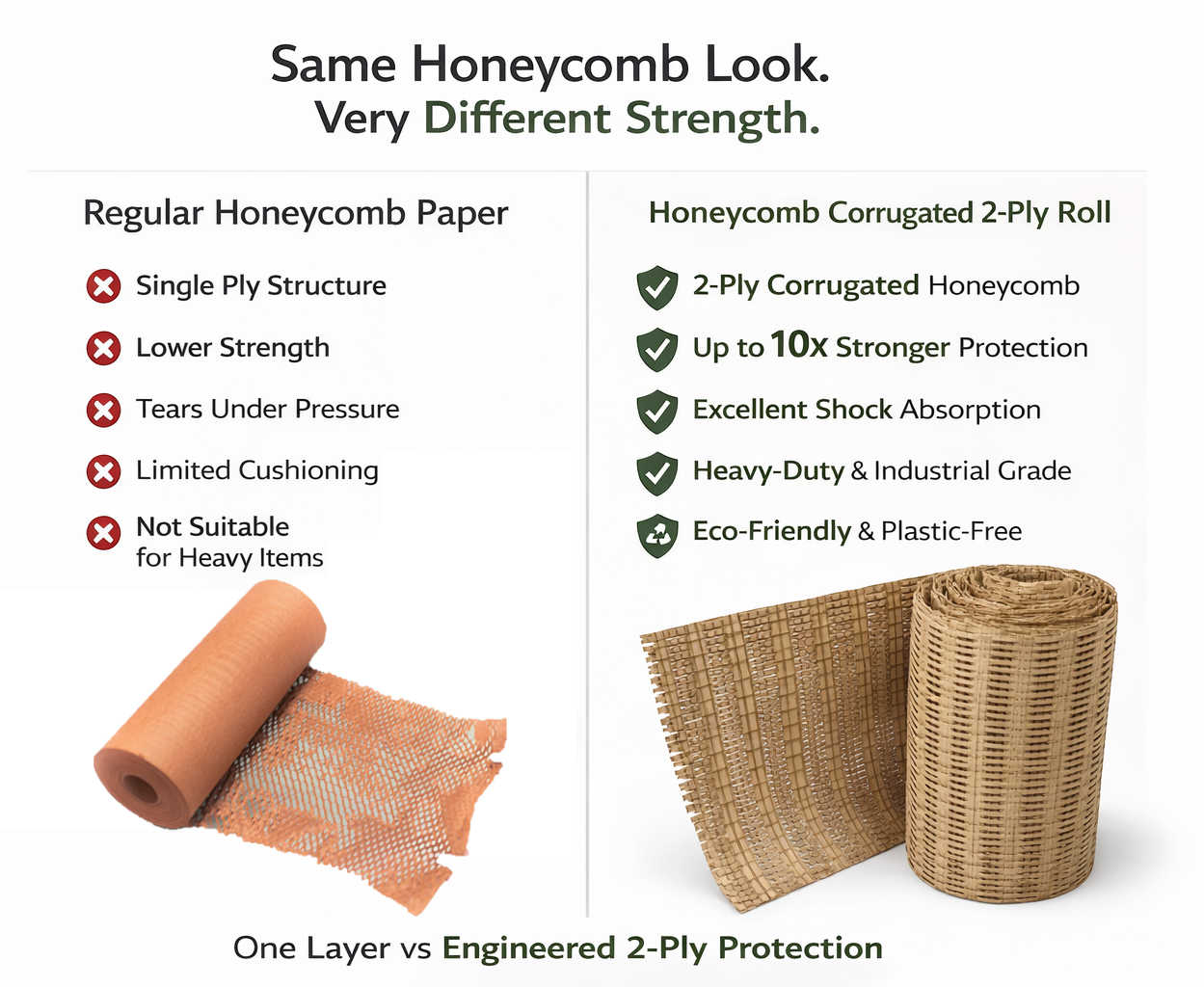 Same Honeycomb Look.
Very Different Strength.

Regular Honeycomb Paper

Single Ply Structure

Lower Strength

Tears Under Pressure

Limited Cushioning

Not Suitable for Heavy Items

Honeycomb Corrugated 2-Ply Roll

2-Ply Corrugated Honeycomb

Up to 10x Stronger Protection

Excellent Shock Absorption

Heavy-Duty & Industrial Grade

Eco-Friendly & Plastic-Free

One Layer vs Engineered 2-Ply Protection